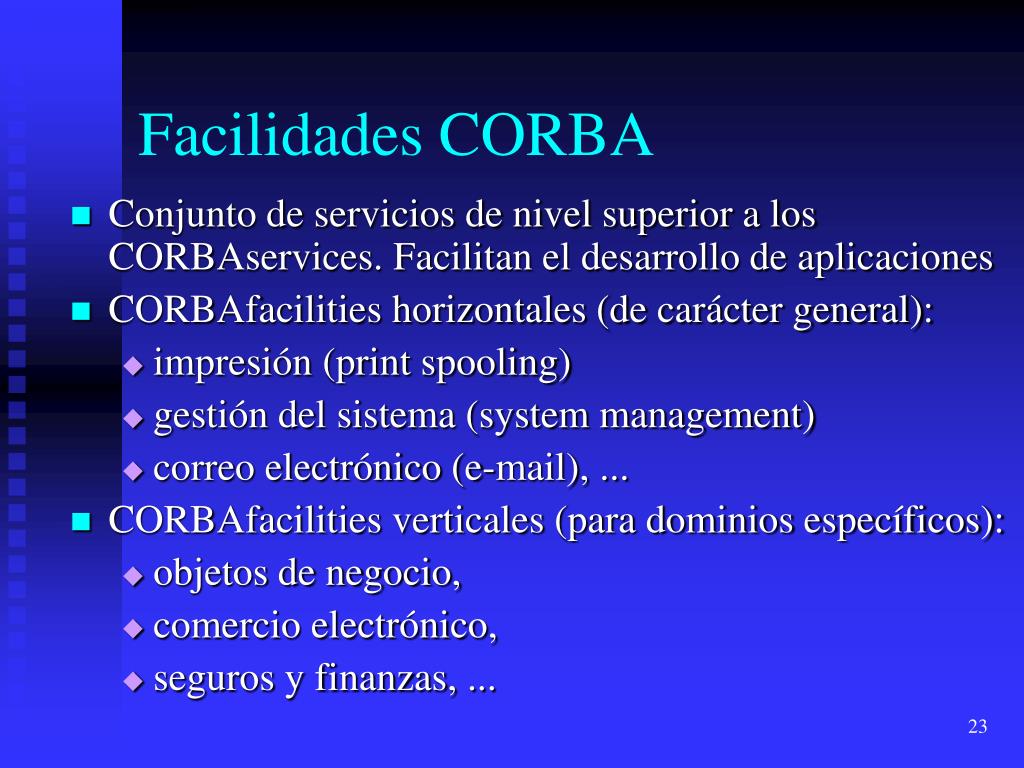 Facilidades CORBA

Conjunto de servicios de nivel superior a los CORBAservices. Facilitan el desarrollo de aplicaciones

CORBAfacilities horizontales (de carácter general):

impresión (print spooling)

gestión del sistema (system management)

correo electrónico (e-mail), ...

CORBAfacilities verticales (para dominios específicos):

objetos de negocio,

comercio electrónico,

seguros y finanzas, ...

23